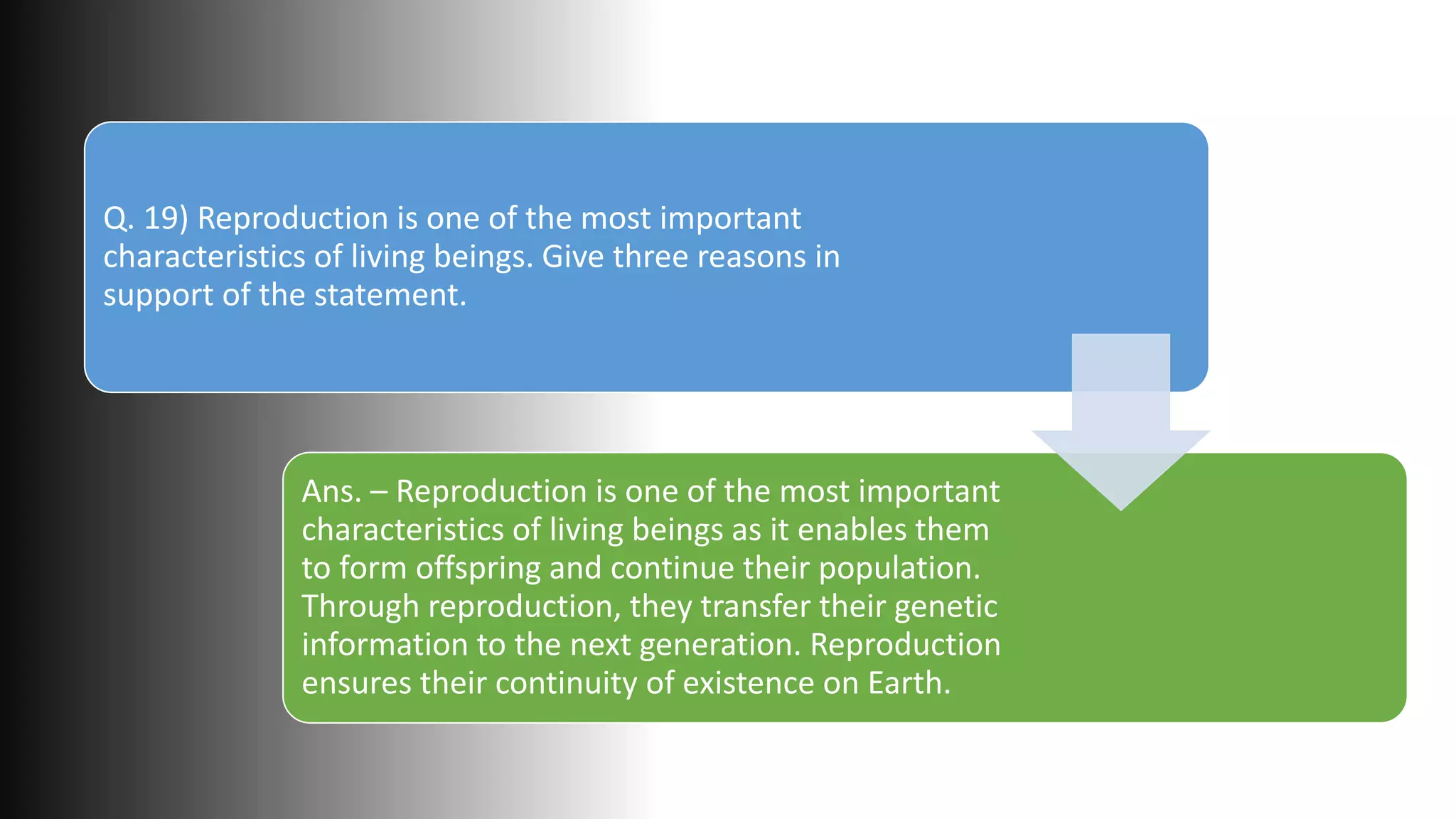 Q. 19) Reproduction is one of the most important characteristics of living beings. Give three reasons in support of the statement.

Ans. – Reproduction is one of the most important characteristics of living beings as it enables them to form offspring and continue their population. Through reproduction, they transfer their genetic information to the next generation. Reproduction ensures their continuity of existence on Earth.